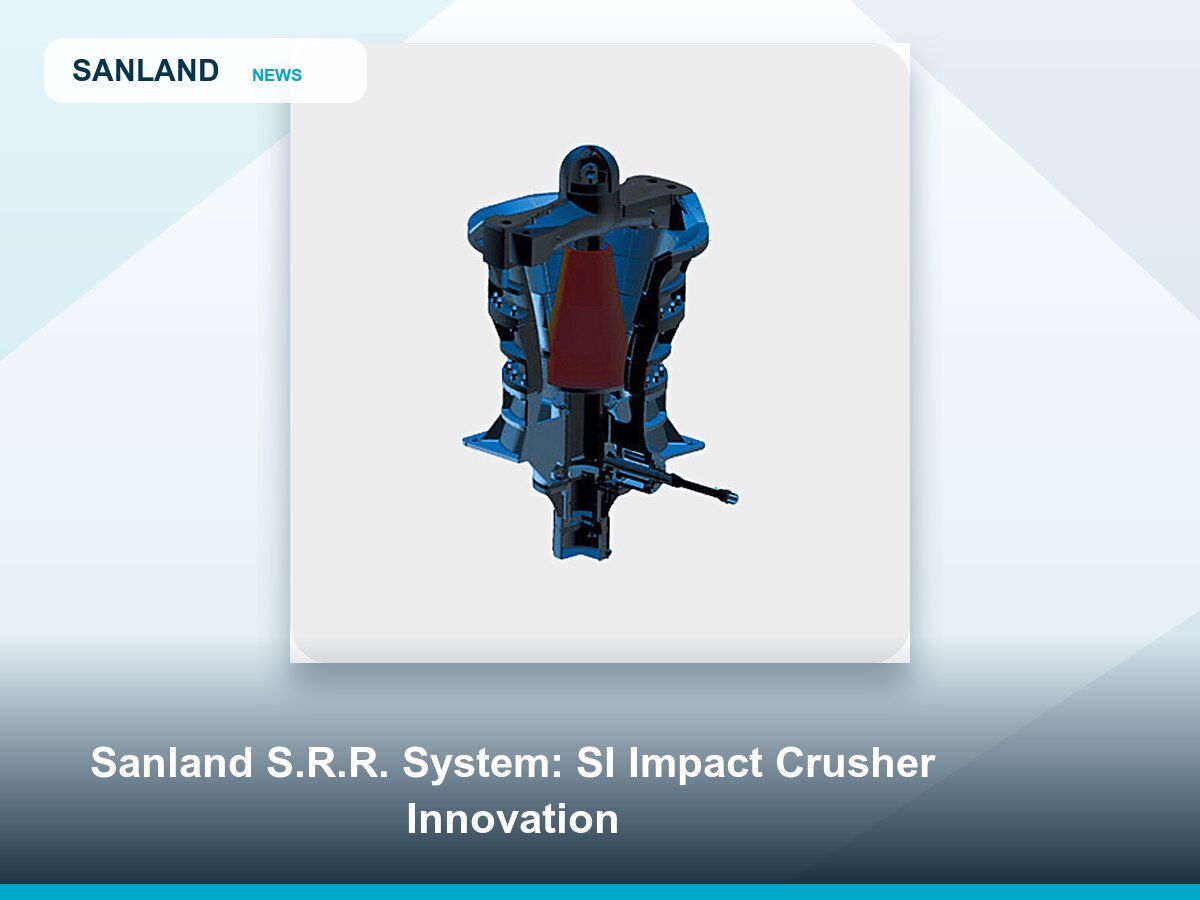 SANLAND NEWS

Sanland S.R.R. System: SI Impact Crusher Innovation